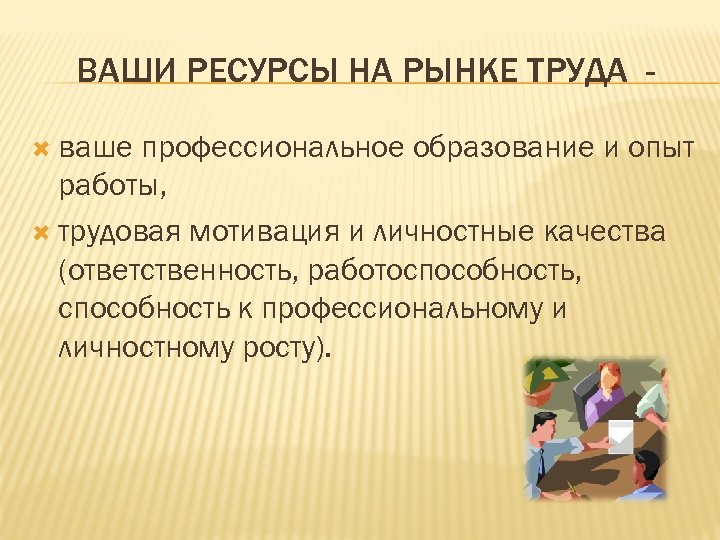 ВАШИ РЕСУРСЫ НА РЫНКЕ ТРУДА -

ваше профессиональное образование и опыт работы,

трудовая мотивация и личностные качества (ответственность, работоспособность, способность к профессиональному и личностному росту).